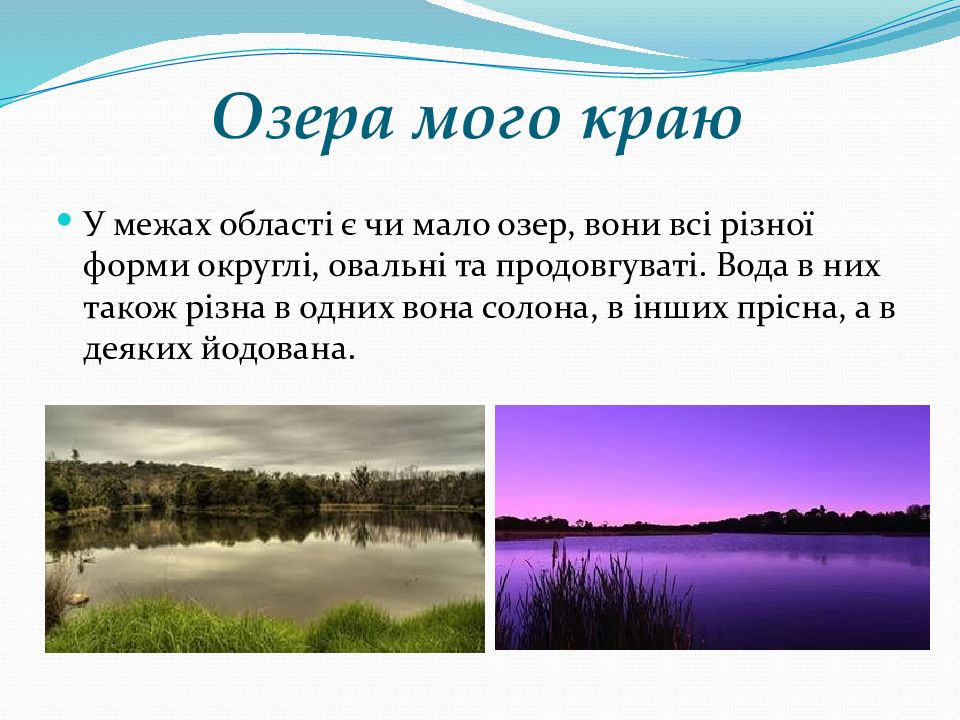 Озера мого краю

У межах області є чи мало озер, вони всі різної форми округлі, овальні та продовгуваті. Вода в них також різна в одних вона солона, в інших прісна, а в деяких йодована.